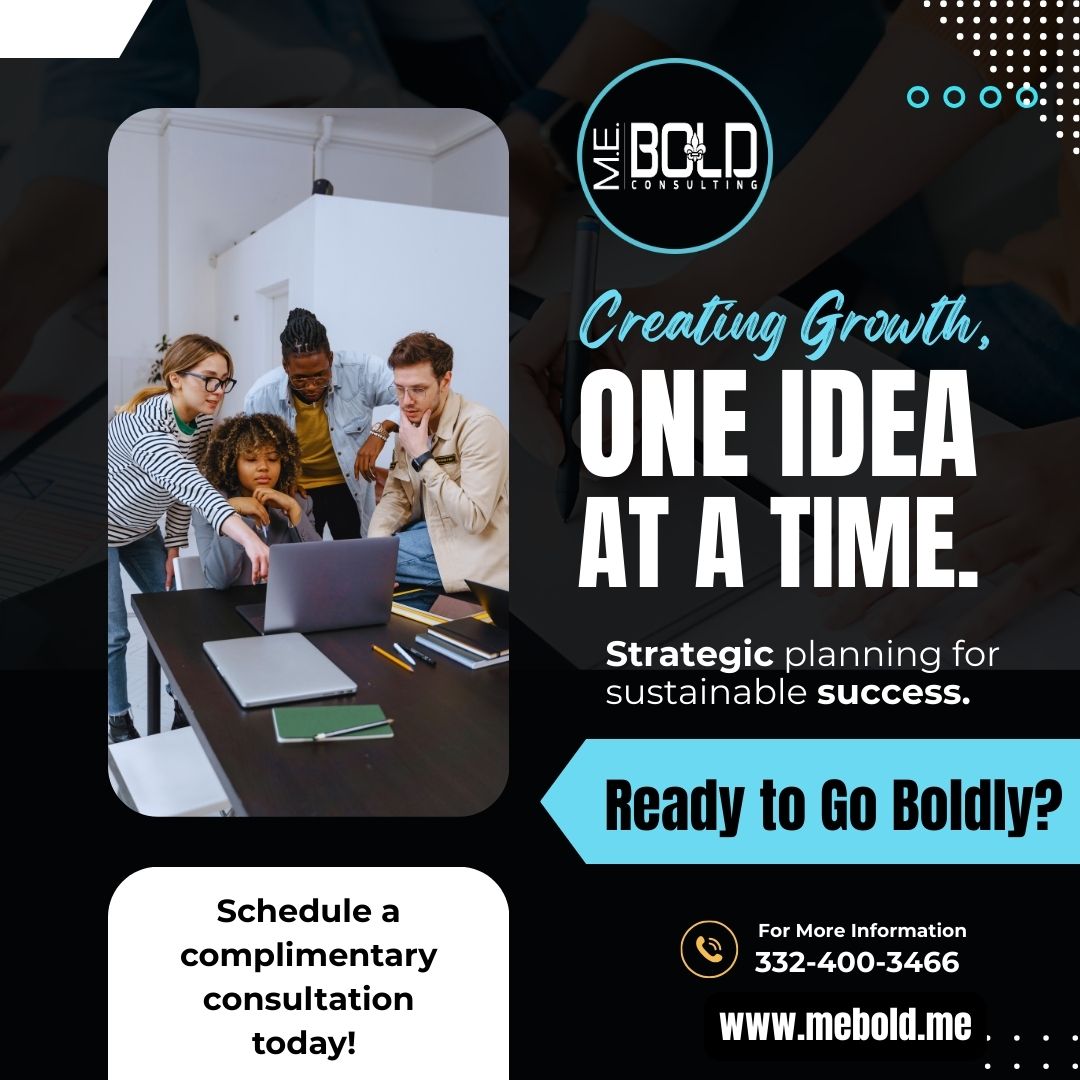 ME. BOLD CONSULTING

Creating Growth,
ONE IDEA AT A TIME.

Strategic planning for sustainable success.

Ready to Go Boldly?

Schedule a complimentary consultation today!

For More Information
332-400-3466

www.mebold.me